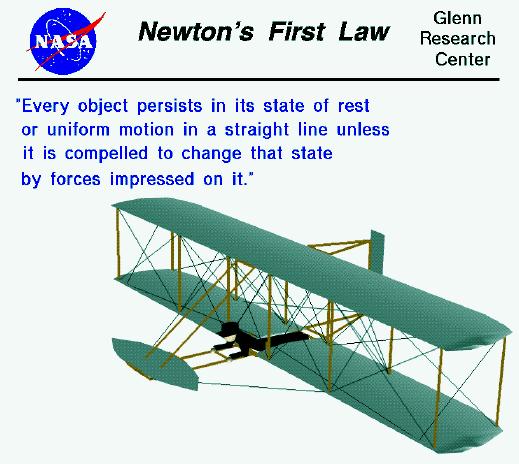 NASA

Newton's First Law

Glenn Research Center

"Every object persists in its state of rest or uniform motion in a straight line unless it is compelled to change that state by forces impressed on it."